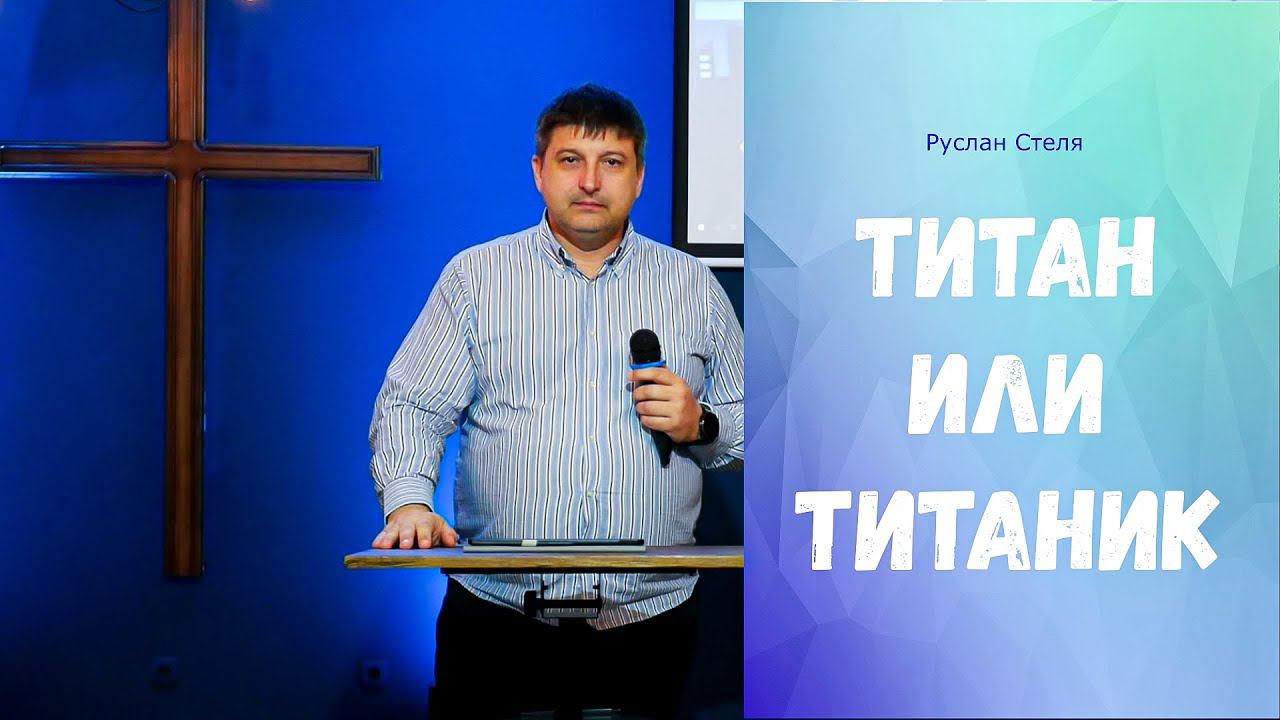 Руслан Стеля

ТИТАН ИЛИ ТИТАНИК